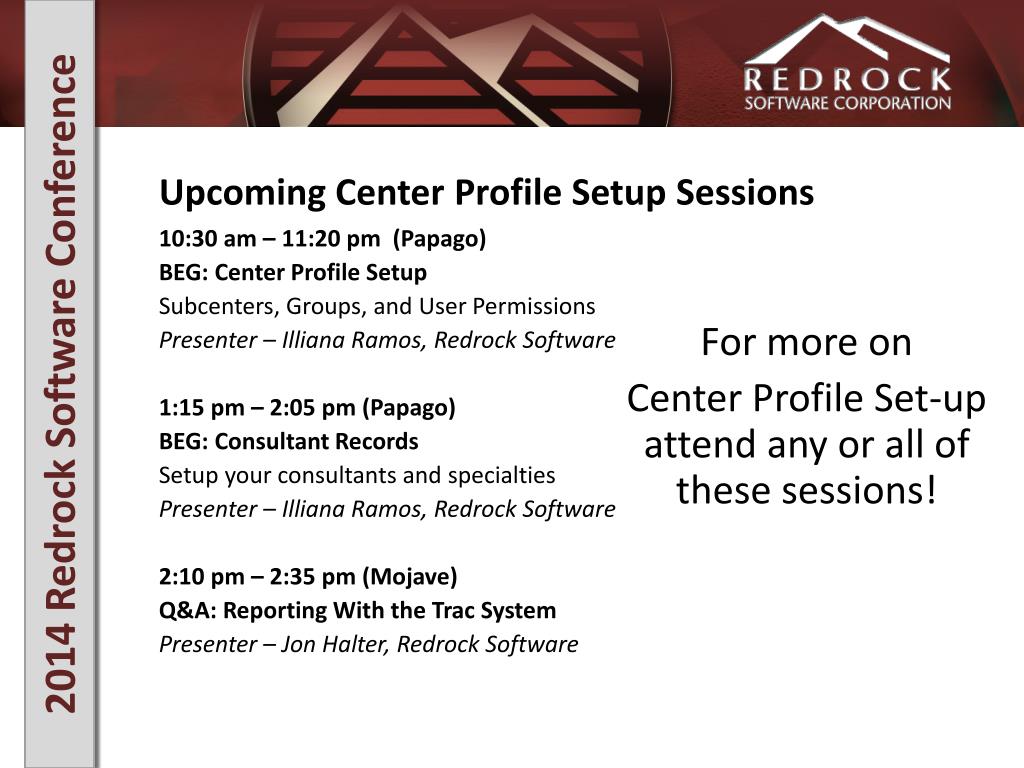 2014 Redrock Software Conference

REDROCK
SOFTWARE CORPORATION

Upcoming Center Profile Setup Sessions

10:30 am – 11:20 pm (Papago)
BEG: Center Profile Setup
Subcenters, Groups, and User Permissions
Presenter – Illiana Ramos, Redrock Software

1:15 pm – 2:05 pm (Papago)
BEG: Consultant Records
Setup your consultants and specialties
Presenter – Illiana Ramos, Redrock Software

2:10 pm – 2:35 pm (Mojave)
Q&A: Reporting With the Trac System
Presenter – Jon Halter, Redrock Software

For more on
Center Profile Set-up attend any or all of these sessions!